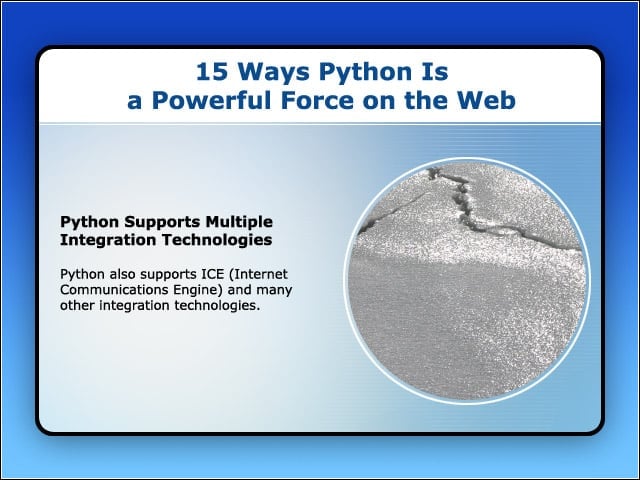 15 Ways Python Is
a Powerful Force on the Web

Python Supports Multiple Integration Technologies

Python also supports ICE (Internet Communications Engine) and many other integration technologies.